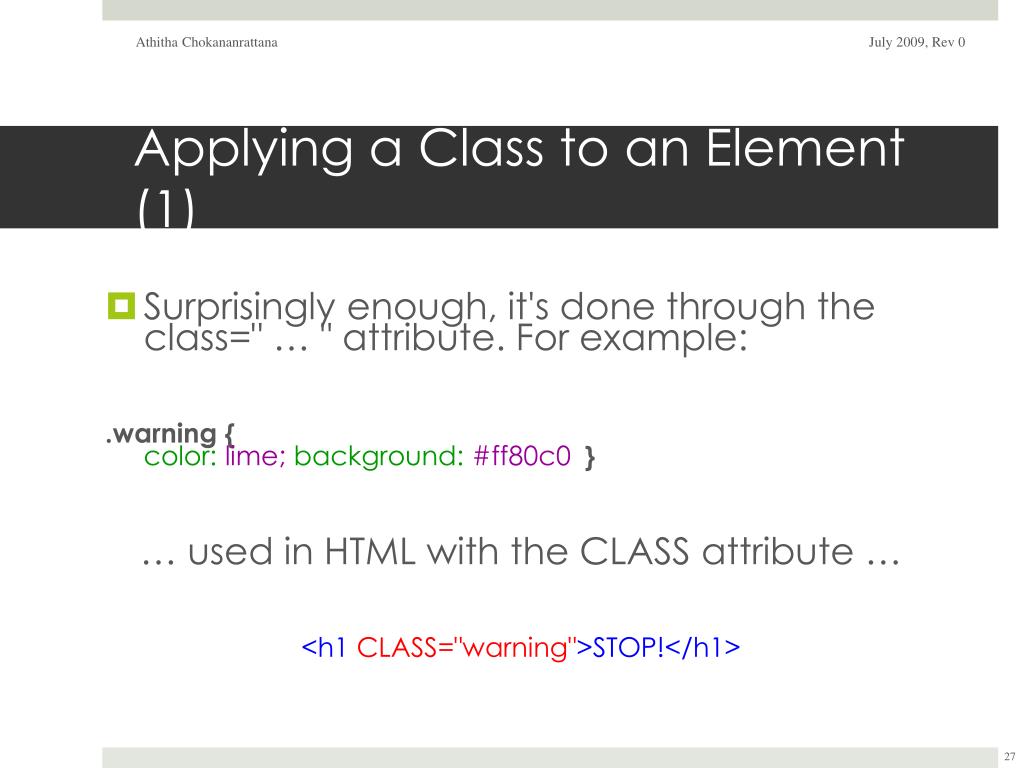 Athitha Chokananrattana

July 2009, Rev 0

Applying a Class to an Element (1)

Surprisingly enough, it's done through the class=" … " attribute. For example:

.warning {
color: lime; background: #ff80c0 }

… used in HTML with the CLASS attribute …

<h1 CLASS="warning">STOP!</h1>

27